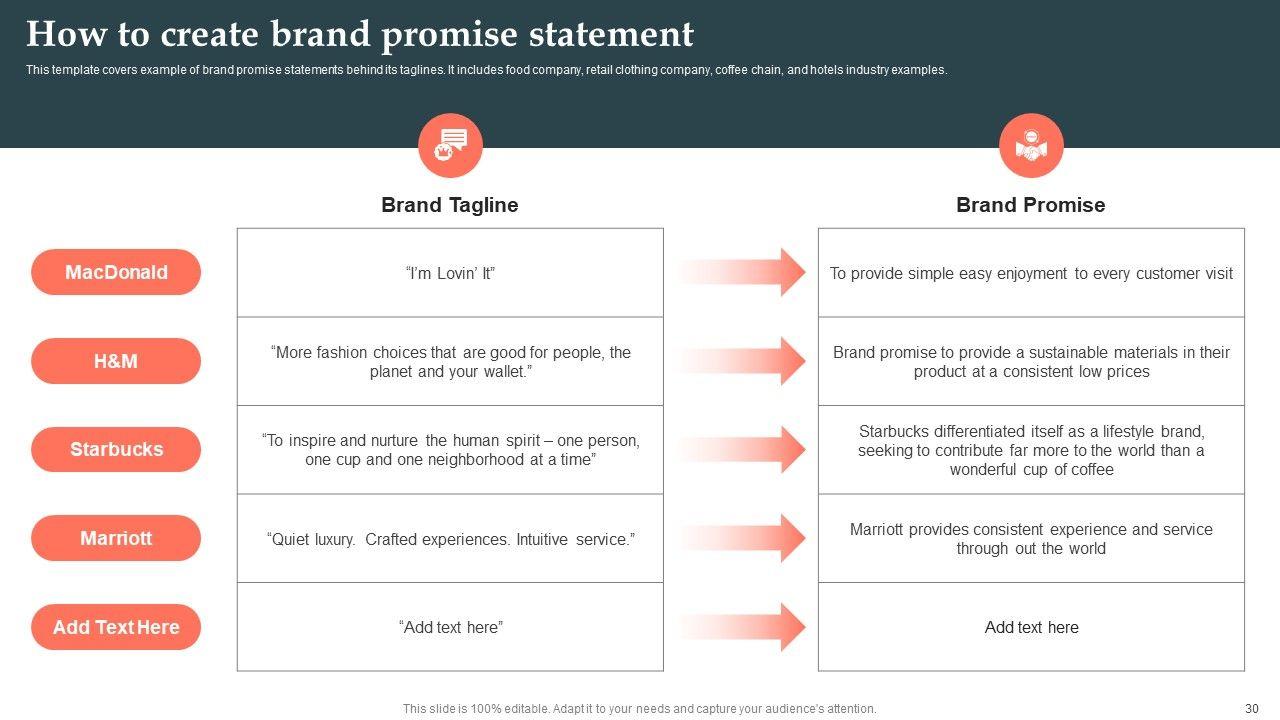 How to create brand promise statement

This template covers example of brand promise statements behind its taglines. It includes food company, retail clothing company, coffee chain, and hotels industry examples.

| | Brand Tagline | Brand Promise |
|---|---|---|
| MacDonald | “I’m Lovin’ It” | To provide simple easy enjoyment to every customer visit |
| H&M | “More fashion choices that are good for people, the planet and your wallet.” | Brand promise to provide a sustainable materials in their product at a consistent low prices |
| Starbucks | “To inspire and nurture the human spirit – one person, one cup and one neighborhood at a time” | Starbucks differentiated itself as a lifestyle brand, seeking to contribute far more to the world than a wonderful cup of coffee |
| Marriott | “Quiet luxury. Crafted experiences. Intuitive service.” | Marriott provides consistent experience and service through out the world |
| Add Text Here | “Add text here” | Add text here |

This slide is 100% editable. Adapt it to your needs and capture your audience's attention.

30